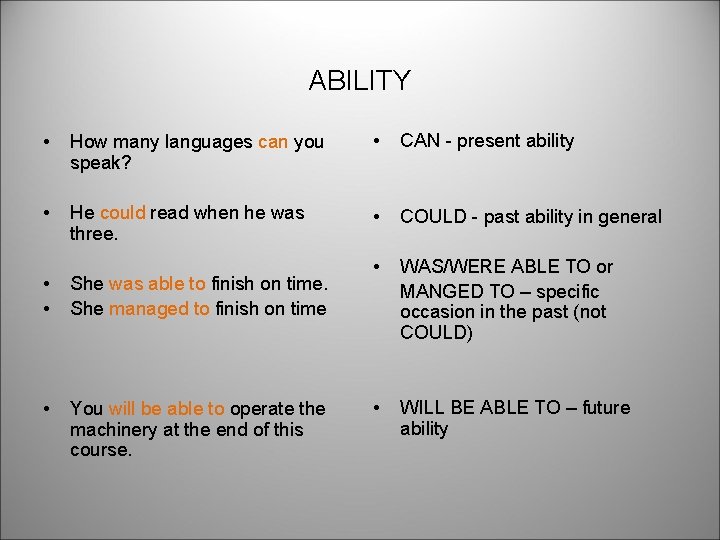 ABILITY

• How many languages can you speak?

• He could read when he was three.

• She was able to finish on time.
• She managed to finish on time

• You will be able to operate the machinery at the end of this course.

• CAN - present ability

• COULD - past ability in general

• WAS/WERE ABLE TO or MANGED TO – specific occasion in the past (not COULD)

• WILL BE ABLE TO – future ability